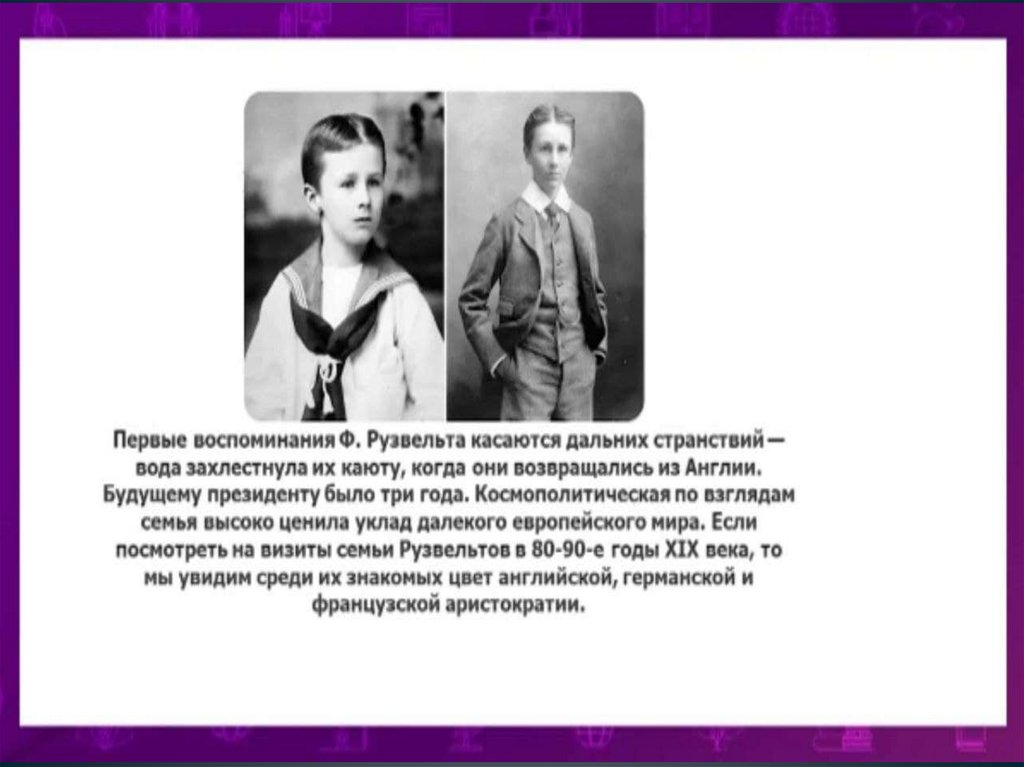 Первые воспоминания Ф. Рузвельта касаются дальних странствий — вода захлестнула их каюту, когда они возвращались из Англии. Будущему президенту было три года. Космополитическая по взглядам семья высоко ценила уклад далекого европейского мира. Если посмотреть на визиты семьи Рузвельтов в 80-90-е годы XIX века, то мы увидим среди их знакомых цвет английской, германской и французской аристократии.